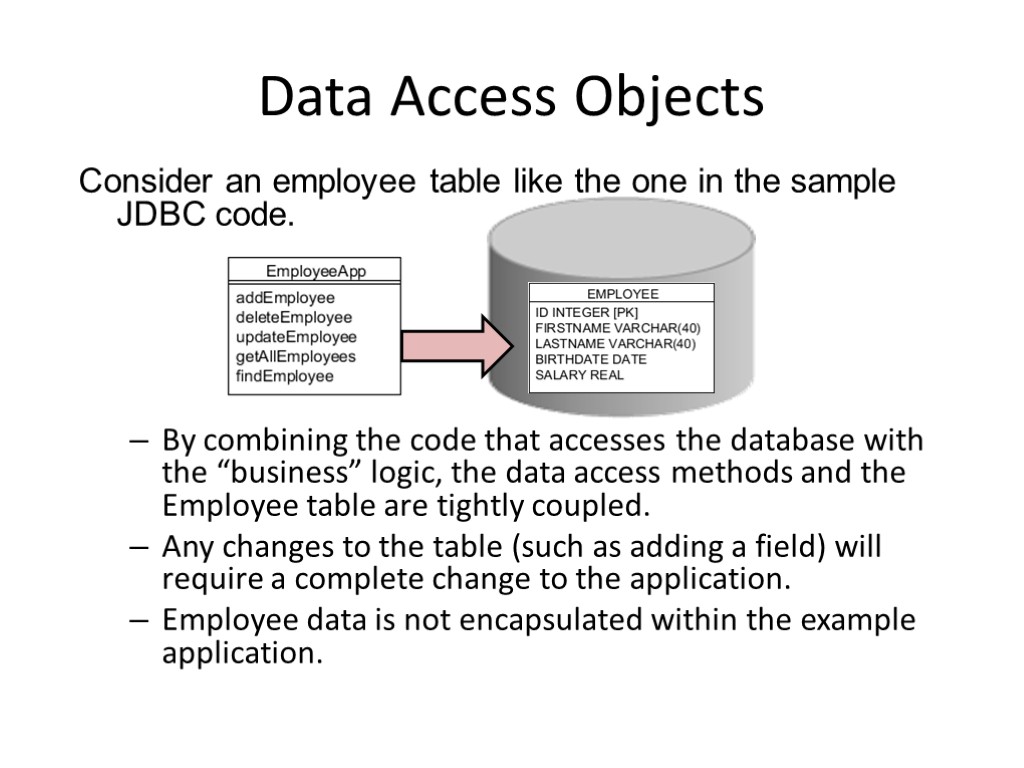 Data Access Objects

Consider an employee table like the one in the sample JDBC code.

EmployeeApp
addEmployee
deleteEmployee
updateEmployee
getAllEmployees
findEmployee

EMPLOYEE
ID INTEGER [PK]
FIRSTNAME VARCHAR(40)
LASTNAME VARCHAR(40)
BIRTHDATE DATE
SALARY REAL

– By combining the code that accesses the database with the “business” logic, the data access methods and the Employee table are tightly coupled.

– Any changes to the table (such as adding a field) will require a complete change to the application.

– Employee data is not encapsulated within the example application.